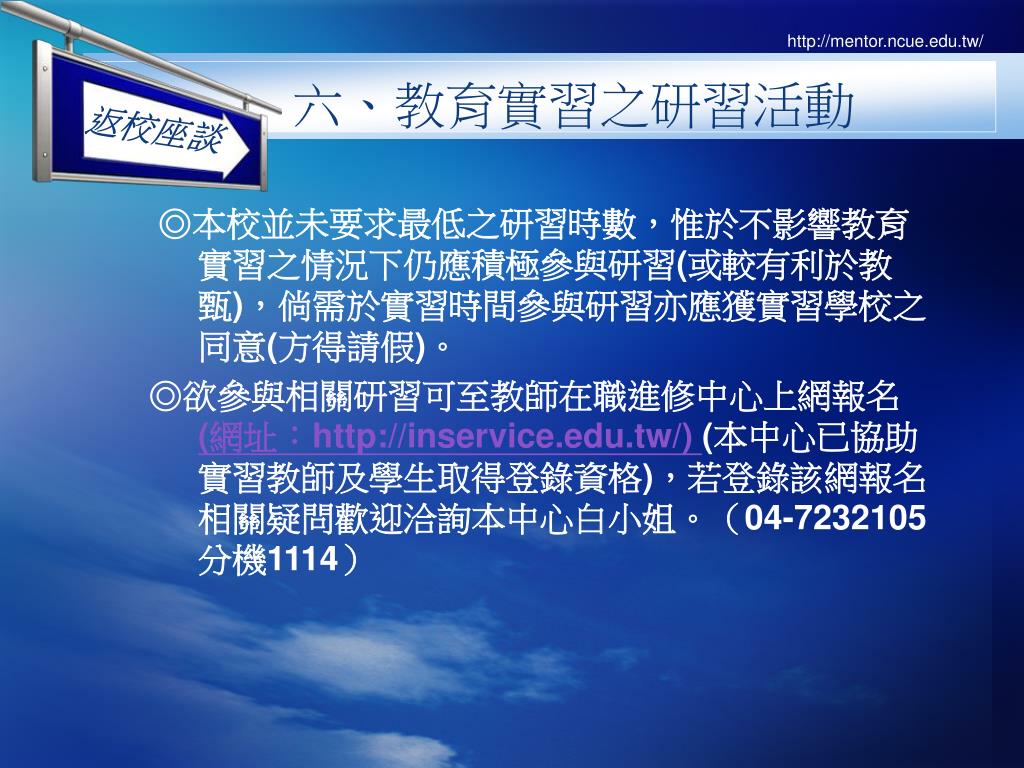 http://mentor.ncue.edu.tw/

返校座談

六、教育實習之研習活動

◎本校並未要求最低之研習時數，惟於不影響教育實習之情況下仍應積極參與研習(或較有利於教甄)，倘需於實習時間參與研習亦應獲實習學校之同意(方得請假)。

◎欲參與相關研習可至教師在職進修中心上網報名(網址：http://inservice.edu.tw/) (本中心已協助實習教師及學生取得登錄資格)，若登錄該網報名相關疑問歡迎洽詢本中心白小姐。（04-7232105分機1114）